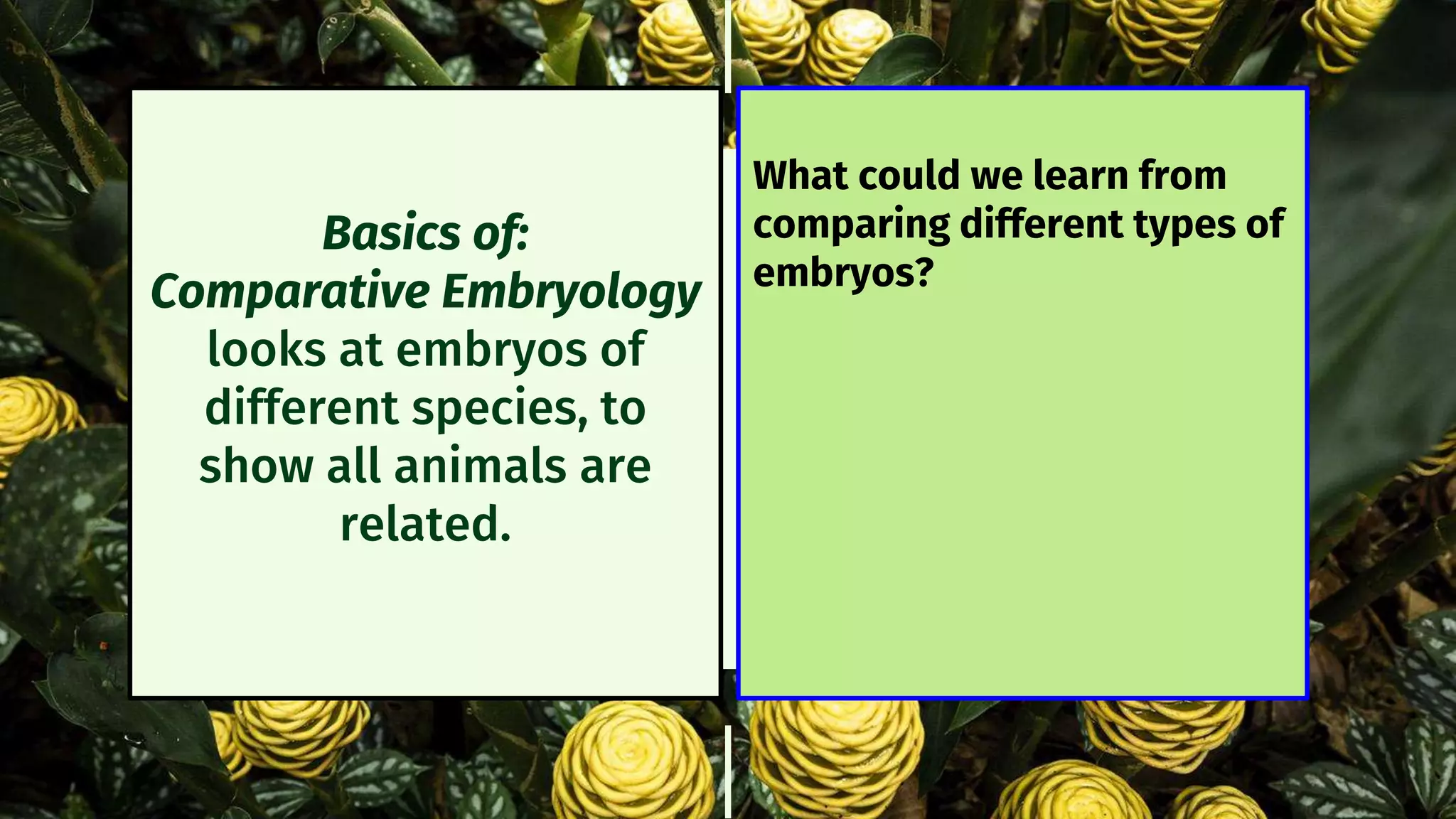 Basics of:
Comparative Embryology looks at embryos of different species, to show all animals are related.

What could we learn from comparing different types of embryos?